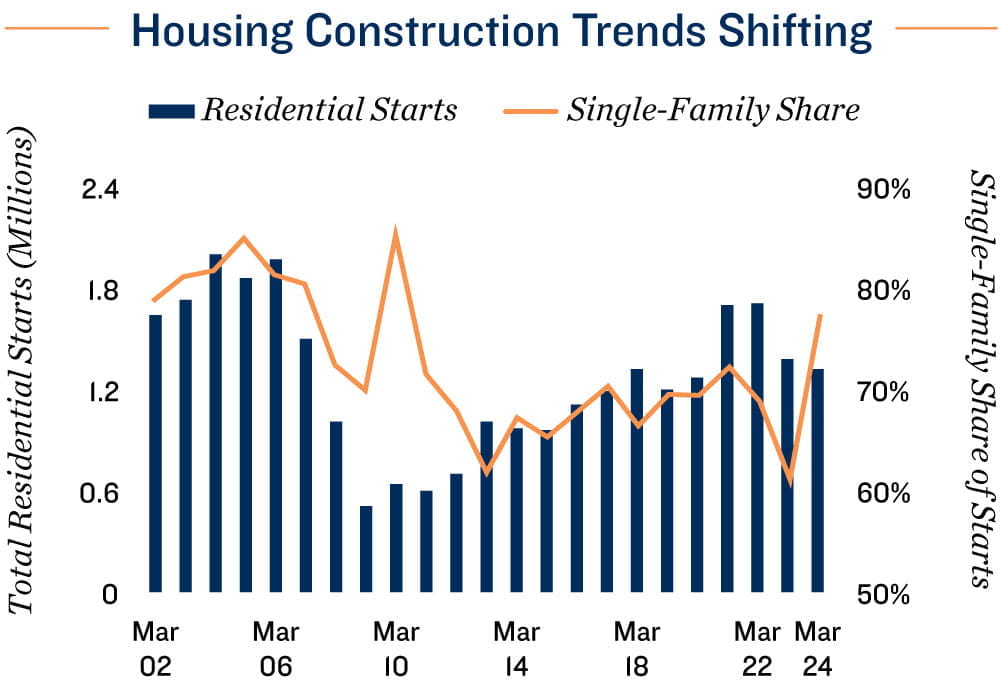 Housing Construction Trends Shifting

Residential Starts
Single-Family Share

Total Residential Starts (Millions)

2.4
1.8
1.2
0.6
0

90%
80%
70%
60%
50%

Single-Family Share of Starts

Mar 02
Mar 06
Mar 10
Mar 14
Mar 18
Mar 22
Mar 24